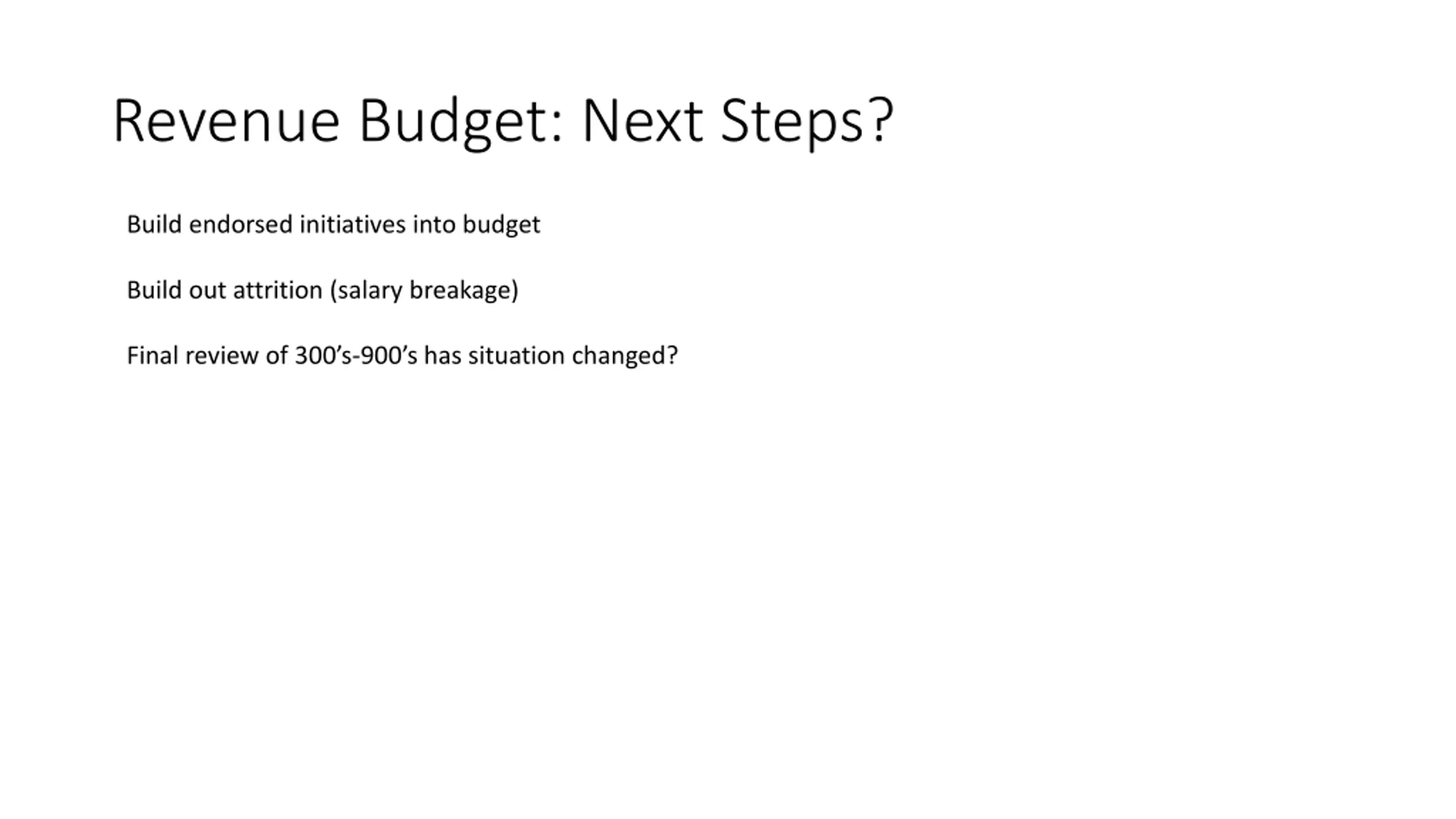 Revenue Budget: Next Steps?

Build endorsed initiatives into budget

Build out attrition (salary breakage)

Final review of 300’s-900’s has situation changed?